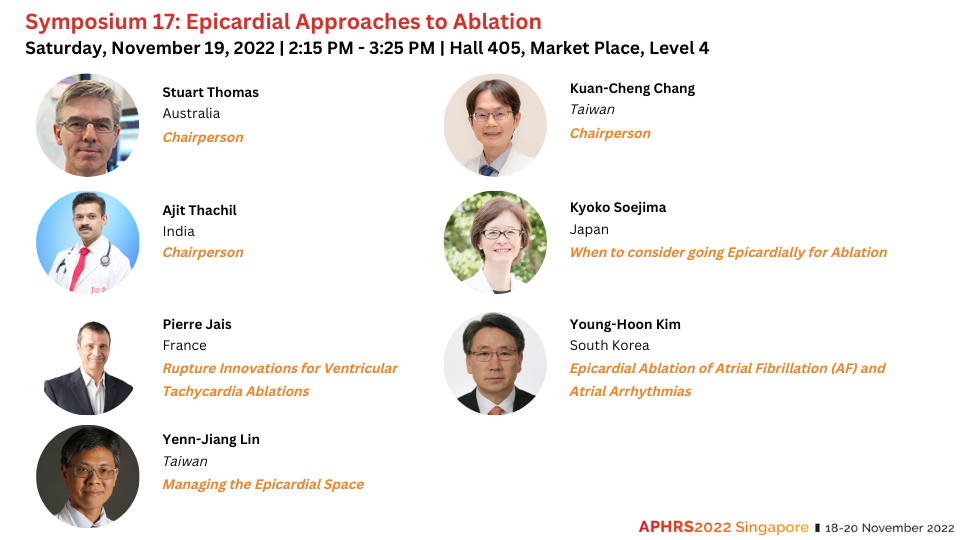 Symposium 17: Epicardial Approaches to Ablation
Saturday, November 19, 2022 | 2:15 PM - 3:25 PM | Hall 405, Market Place, Level 4

Stuart Thomas
Australia
Chairperson

Ajit Thachil
India
Chairperson

Pierre Jais
France
Rupture Innovations for Ventricular Tachycardia Ablations

Yenn-Jiang Lin
Taiwan
Managing the Epicardial Space

Kuan-Cheng Chang
Taiwan
Chairperson

Kyoko Soejima
Japan
When to consider going Epicardially for Ablation

Young-Hoon Kim
South Korea
Epicardial Ablation of Atrial Fibrillation (AF) and Atrial Arrhythmias

APHRS2022 Singapore | 18-20 November 2022